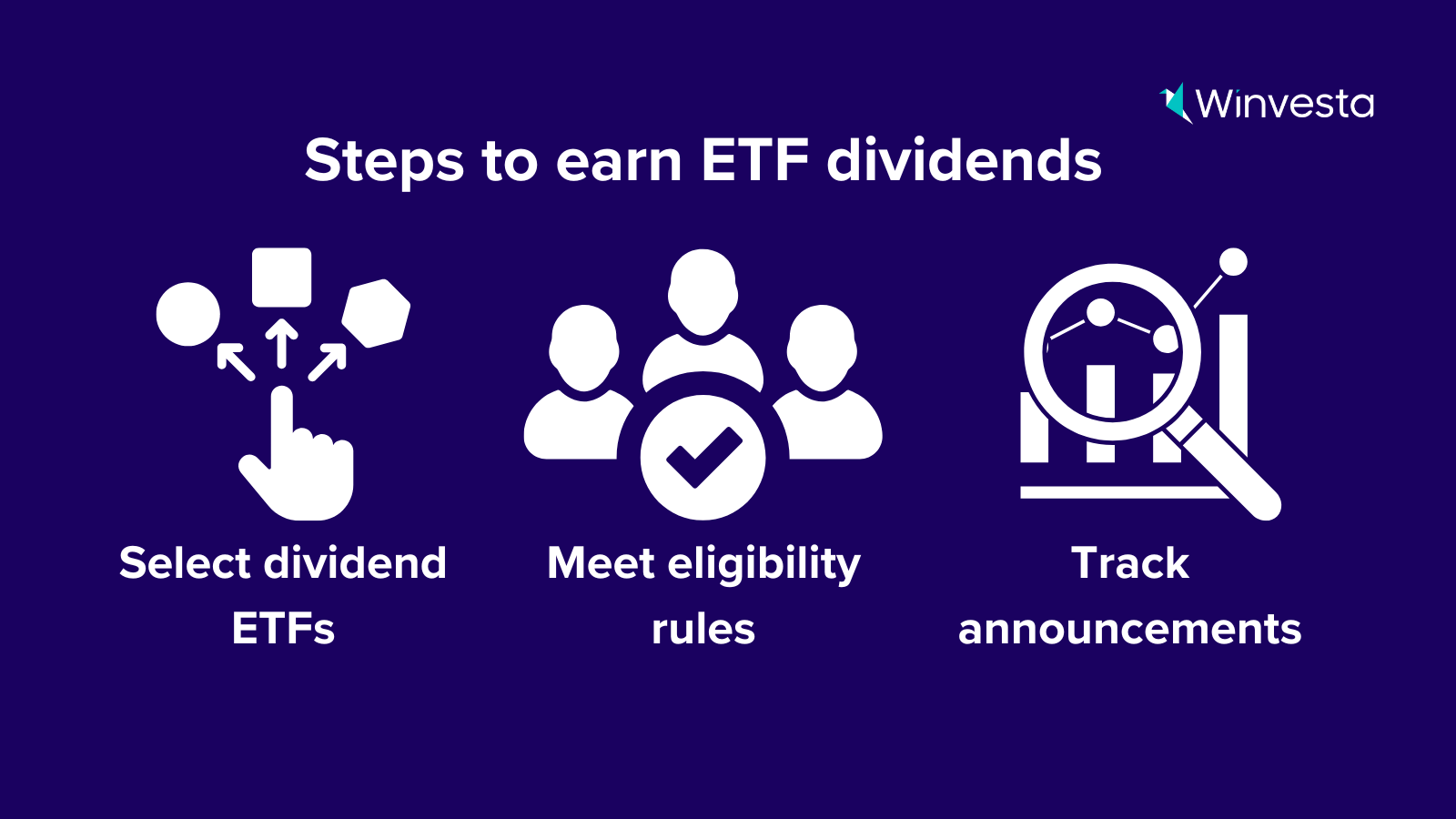 Winvesta

Steps to earn ETF dividends

Select dividend ETFs

Meet eligibility rules

Track announcements